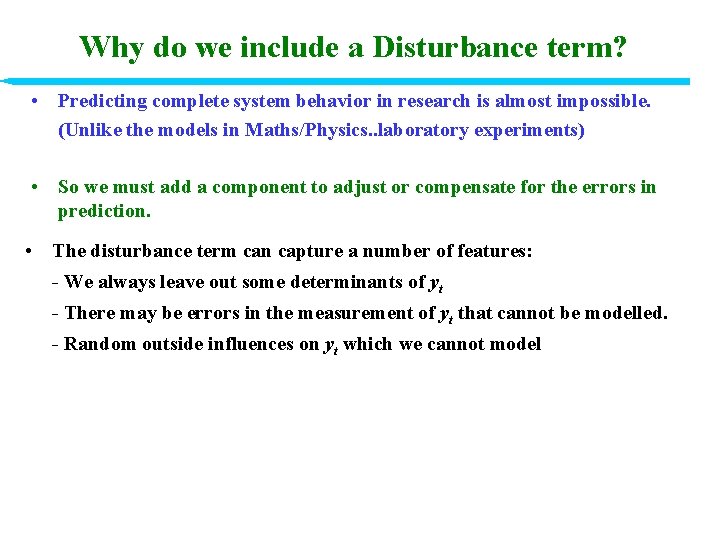 Why do we include a Disturbance term?

• Predicting complete system behavior in research is almost impossible. (Unlike the models in Maths/Physics..laboratory experiments)

• So we must add a component to adjust or compensate for the errors in prediction.

• The disturbance term can capture a number of features:

- We always leave out some determinants of $y_t$

- There may be errors in the measurement of $y_t$ that cannot be modelled.

- Random outside influences on $y_t$ which we cannot model